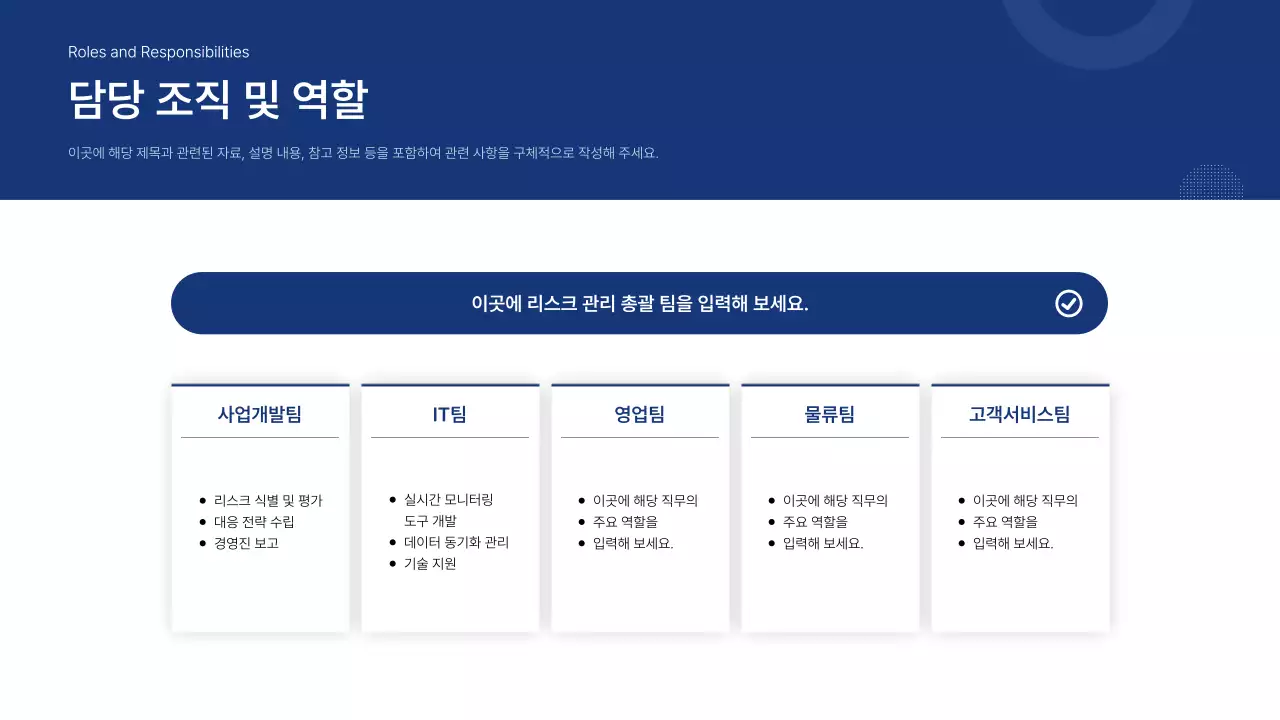 Roles and Responsibilities

담당 조직 및 역할

이곳에 해당 제목과 관련된 자료, 설명 내용, 참고 정보 등을 포함하여 관련 사항을 구체적으로 작성해 주세요.

이곳에 리스크 관리 총괄 팀을 입력해 보세요.

사업개발팀

- 리스크 식별 및 평가
- 대응 전략 수립
- 경영진 보고

IT팀

- 실시간 모니터링 도구 개발
- 데이터 동기화 관리
- 기술 지원

영업팀

- 이곳에 해당 직무의
- 주요 역할을
- 입력해 보세요.

물류팀

- 이곳에 해당 직무의
- 주요 역할을
- 입력해 보세요.

고객서비스팀

- 이곳에 해당 직무의
- 주요 역할을
- 입력해 보세요.